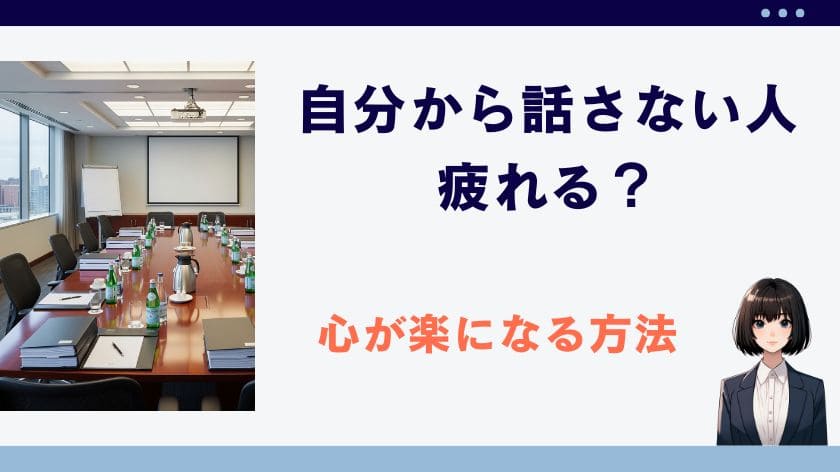 自分から話さない人
疲れる？

心が楽になる方法